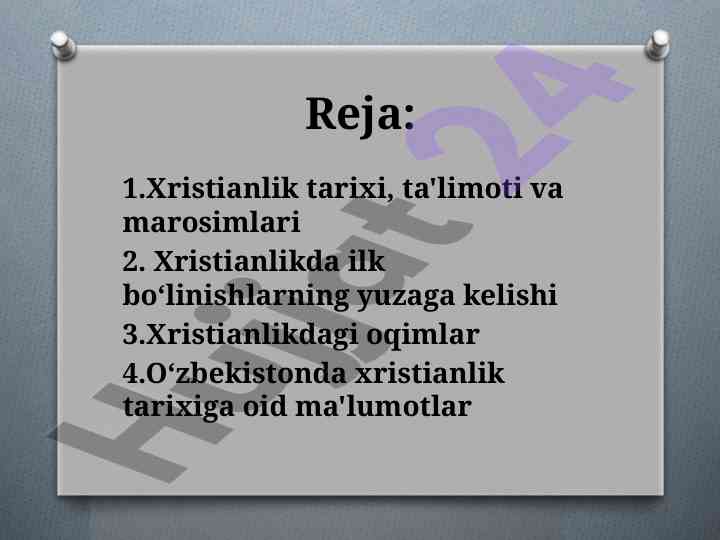 Reja:

1.Xristianlik tarixi, ta'limoti va marosimlari

2. Xristianlikda ilk bo‘linishlarning yuzaga kelishi

3.Xristianlikdagi oqimlar

4.O‘zbekistonda xristianlik tarixiga oid ma'lumotlar

Hujjat24